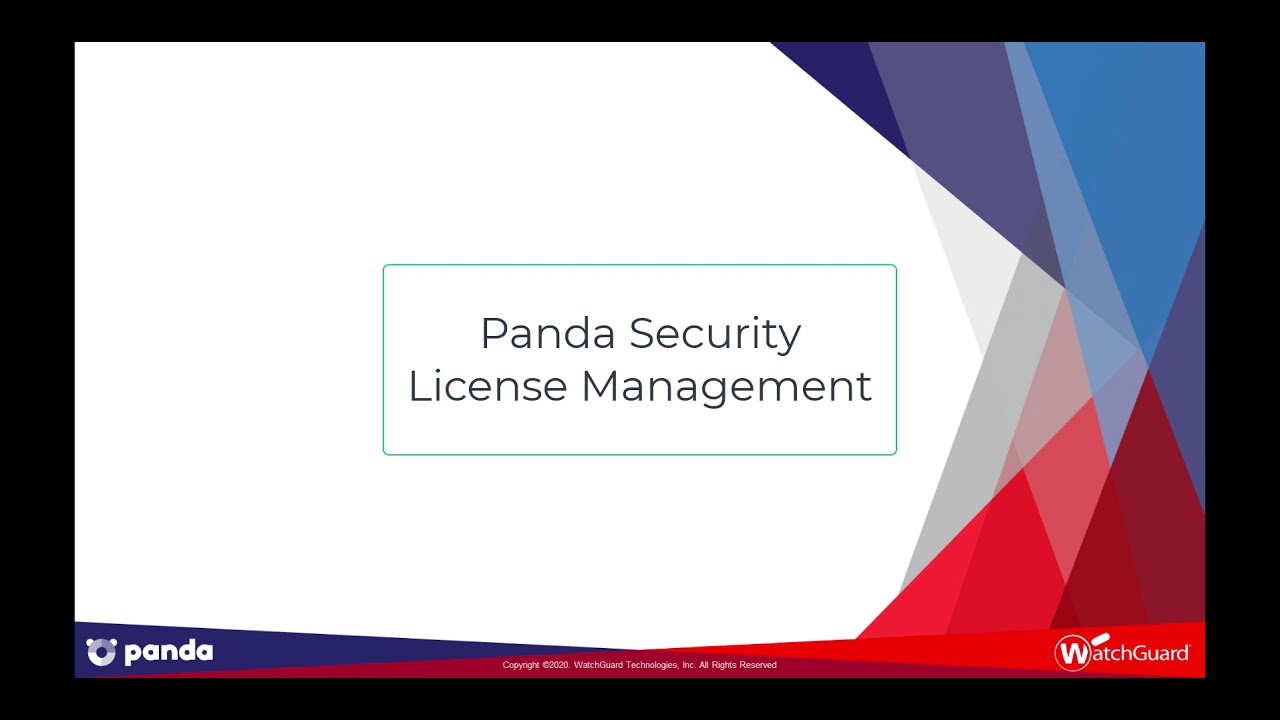 Panda Security
License Management

panda

Copyright ©2020. WatchGuard Technologies, Inc. All Rights Reserved

WatchGuard